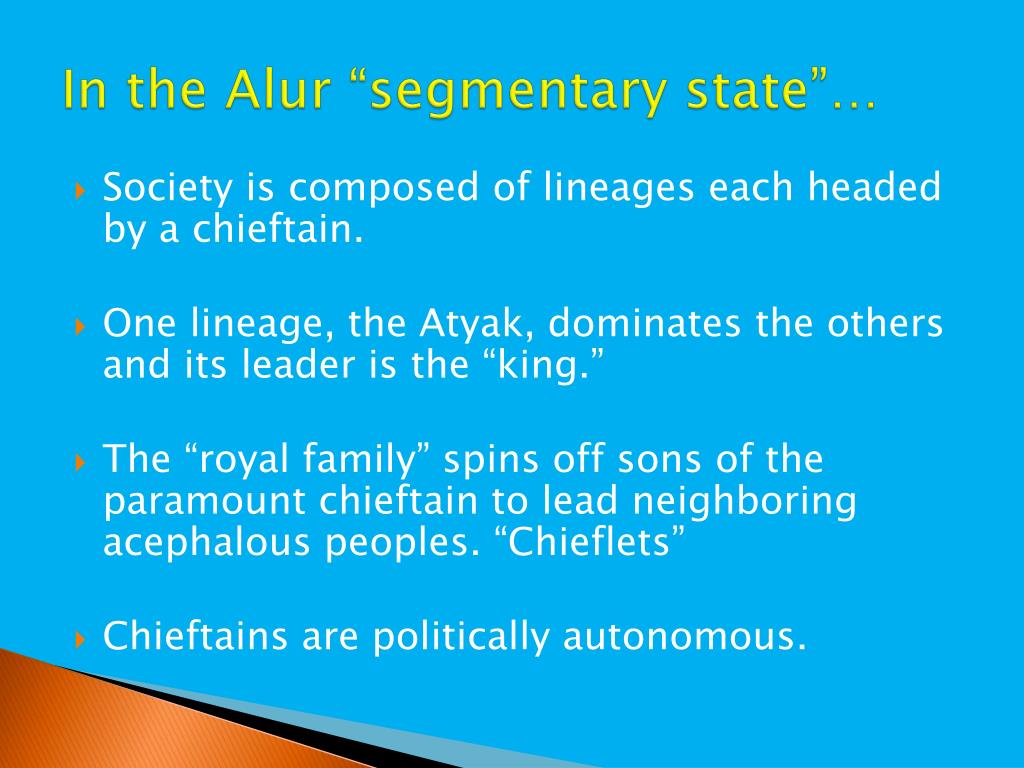 In the Alur “segmentary state”…

Society is composed of lineages each headed by a chieftain.

One lineage, the Atyak, dominates the others and its leader is the “king.”

The “royal family” spins off sons of the paramount chieftain to lead neighboring acephalous peoples. “Chieflets”

Chieftains are politically autonomous.